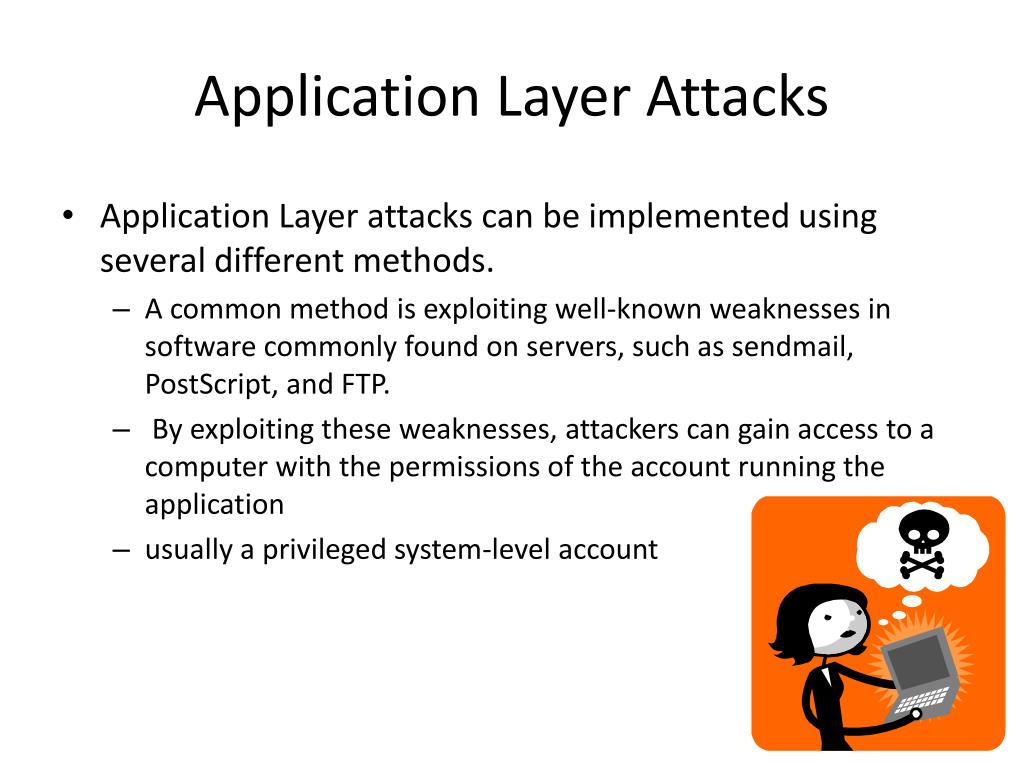 Application Layer Attacks

• Application Layer attacks can be implemented using several different methods.

– A common method is exploiting well-known weaknesses in software commonly found on servers, such as sendmail, PostScript, and FTP.

– By exploiting these weaknesses, attackers can gain access to a computer with the permissions of the account running the application

– usually a privileged system-level account